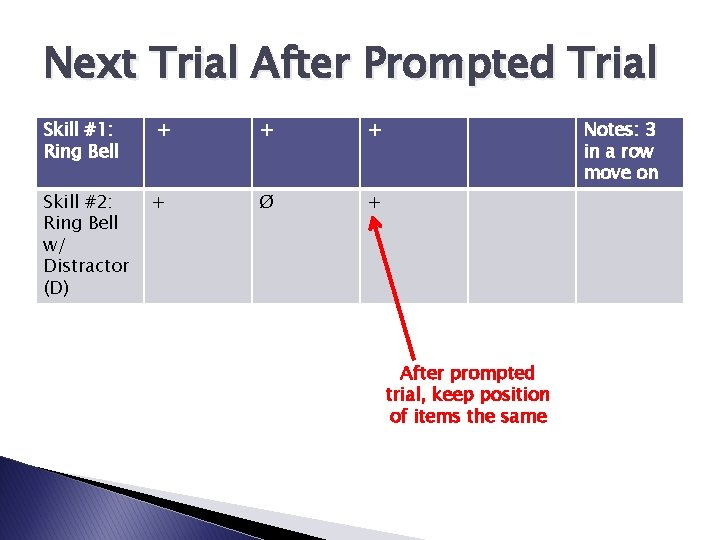 Next Trial After Prompted Trial

| Skill #1: Ring Bell | + | + | + | | Notes: 3 in a row move on |
|---|---|---|---|---|---|
| Skill #2: Ring Bell w/ Distractor (D) | + | Ø | + | | |

After prompted trial, keep position of items the same